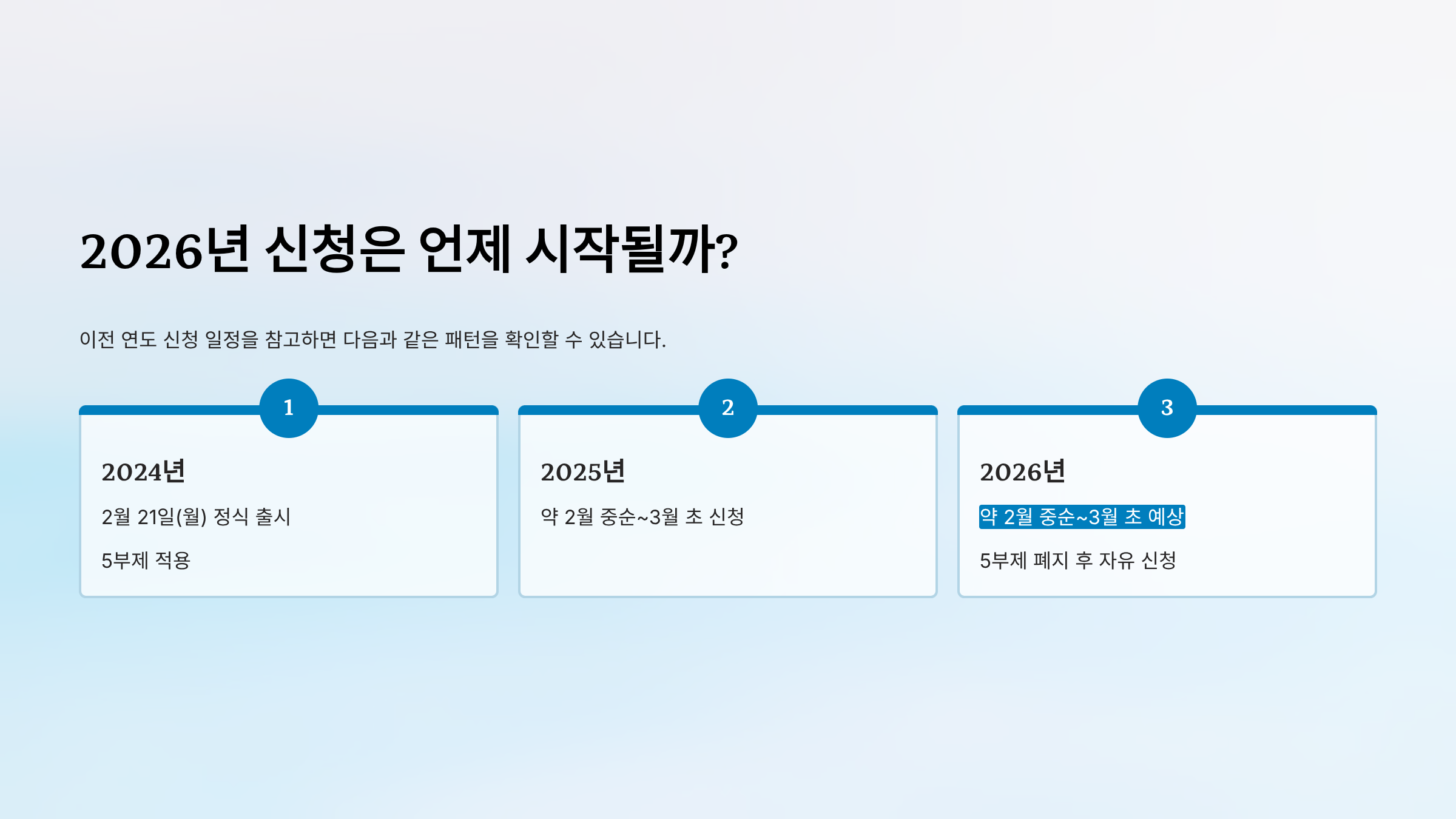 2026년 신청은 언제 시작될까?

이전 연도 신청 일정을 참고하면 다음과 같은 패턴을 확인할 수 있습니다.

1

2024년

2월 21일(월) 정식 출시

5부제 적용

2

2025년

약 2월 중순~3월 초 신청

3

2026년

약 2월 중순~3월 초 예상

5부제 폐지 후 자유 신청